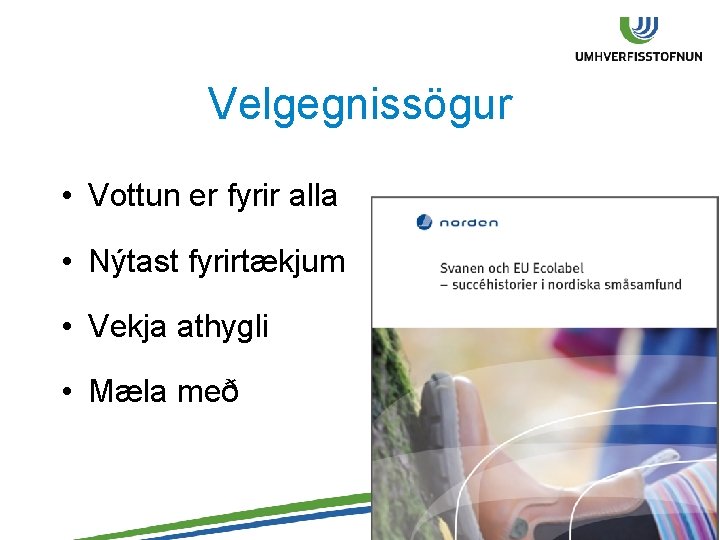 UMHVERFISSTOFNUN

Velgegnissögur

• Vottun er fyrir alla
• Nýtast fyrirtækjum
• Vekja athygli
• Mæla með

norden

Svanen och EU Ecolabel – succéhistorier i nordiska småsamfund